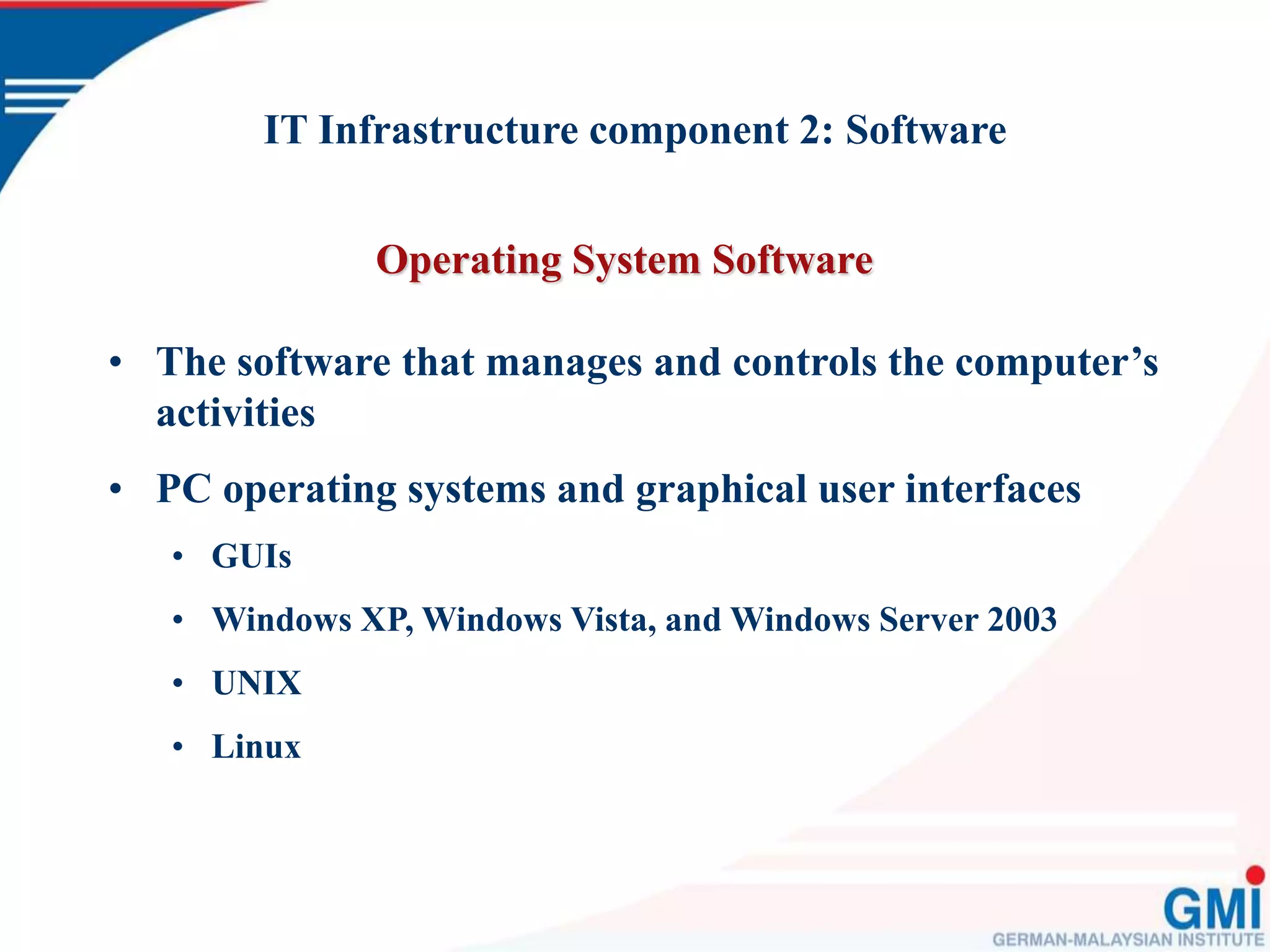 IT Infrastructure component 2: Software

Operating System Software

• The software that manages and controls the computer's activities

• PC operating systems and graphical user interfaces

• GUIs

• Windows XP, Windows Vista, and Windows Server 2003

• UNIX

• Linux

GMI
GERMAN-MALAYSIAN INSTITUTE